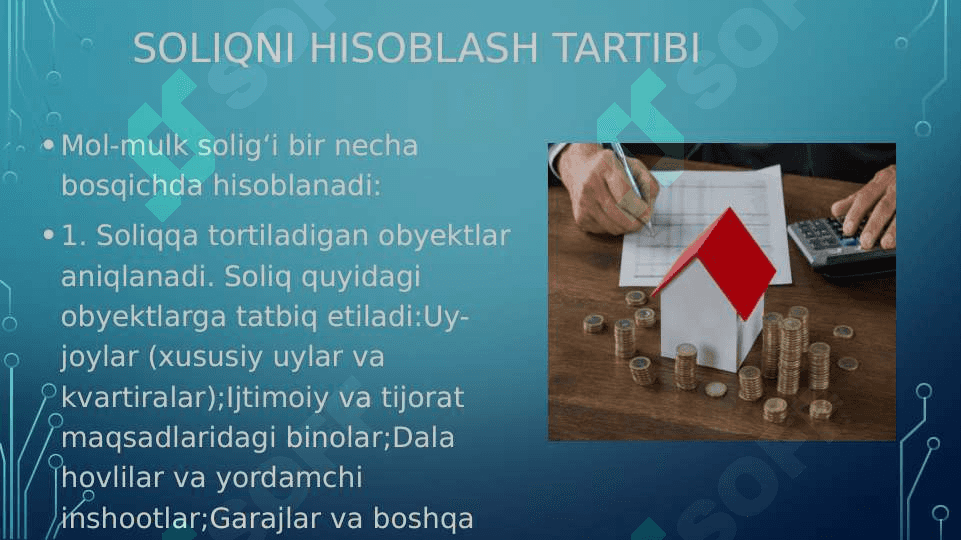 SOLIQNI HISOBLASH TARTIBI

• Mol-mulk solig‘i bir necha bosqichda hisoblanadi:

• 1. Soliqqa tortiladigan obyektlar aniqlanadi. Soliq quyidagi obyektlarga tatbiq etiladi:Uy-joylar (xususiy uylar va kvartiralar);Ijtimoiy va tijorat maqsadlaridagi binolar;Dala hovlilar va yordamchi inshootlar;Garajlar va boshqa